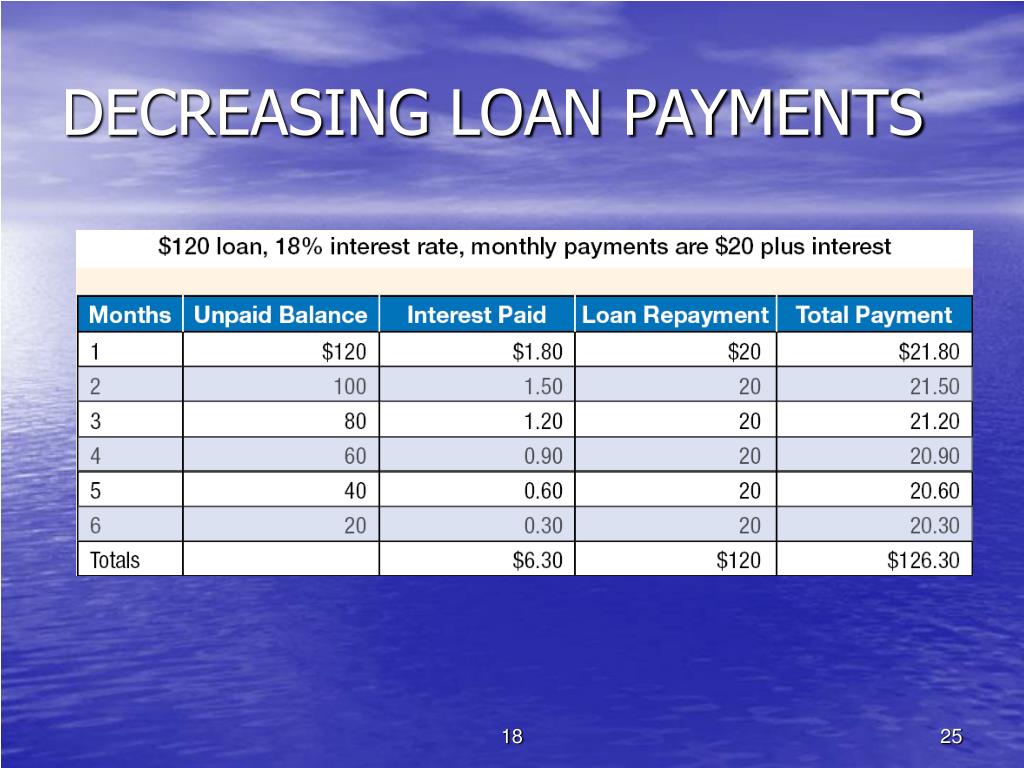 DECREASING LOAN PAYMENTS

\$120 loan, 18% interest rate, monthly payments are \$20 plus interest

| Months | Unpaid Balance | Interest Paid | Loan Repayment | Total Payment |
|---|---|---|---|---|
| 1 | \$120 | \$1.80 | \$20 | \$21.80 |
| 2 | 100 | 1.50 | 20 | 21.50 |
| 3 | 80 | 1.20 | 20 | 21.20 |
| 4 | 60 | 0.90 | 20 | 20.90 |
| 5 | 40 | 0.60 | 20 | 20.60 |
| 6 | 20 | 0.30 | 20 | 20.30 |
| Totals | | \$6.30 | \$120 | \$126.30 |

18

25